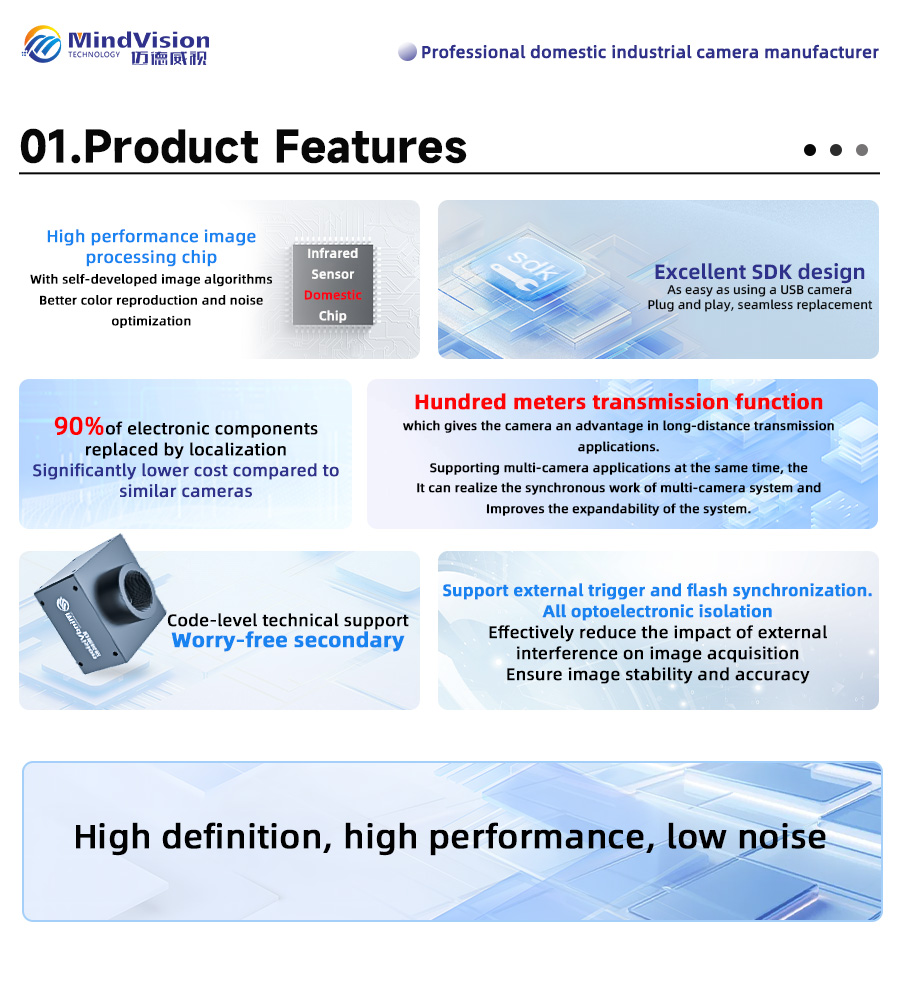 MindVision
TECHNOLOGY 迈德威视

Professional domestic industrial camera manufacturer

01.Product Features

High performance image processing chip
With self-developed image algorithms
Better color reproduction and noise optimization

Infrared
Sensor
Domestic
Chip

sdk

Excellent SDK design
As easy as using a USB camera
Plug and play, seamless replacement

90%of electronic components replaced by localization
Significantly lower cost compared to similar cameras

Hundred meters transmission function
which gives the camera an advantage in long-distance transmission applications.
Supporting multi-camera applications at the same time, the
It can realize the synchronous work of multi-camera system and
Improves the expandability of the system.

Code-level technical support
Worry-free secondary

Support external trigger and flash synchronization.
All optoelectronic isolation
Effectively reduce the impact of external interference on image acquisition
Ensure image stability and accuracy

High definition, high performance, low noise